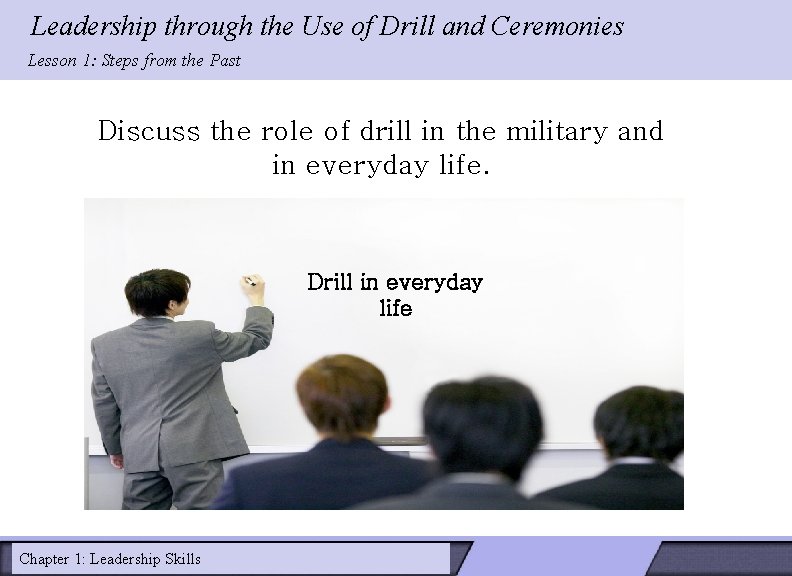 Leadership through the Use of Drill and Ceremonies

Lesson 1: Steps from the Past

Discuss the role of drill in the military and in everyday life.

Drill in everyday life

Chapter 1: Leadership Skills